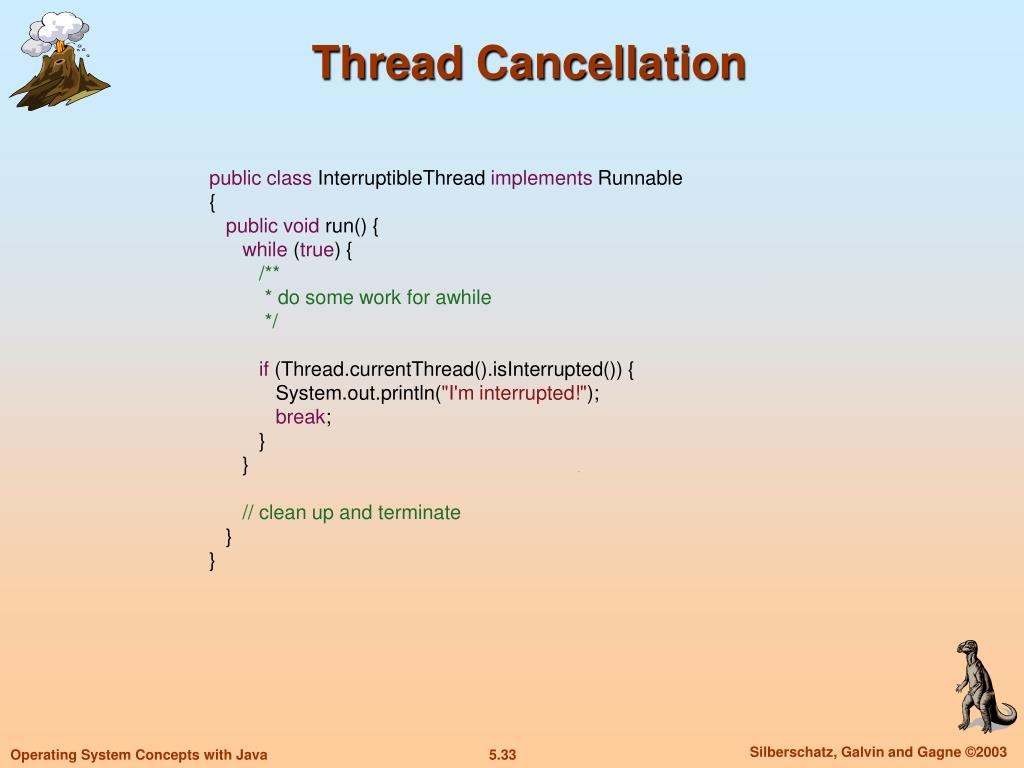 Thread Cancellation

public class InterruptibleThread implements Runnable
{
   public void run() {
      while (true) {
         /**
          * do some work for awhile
          */

         if (Thread.currentThread().isInterrupted()) {
            System.out.println("I'm interrupted!");
            break;
         }
      }

      // clean up and terminate
   }
}

Operating System Concepts with Java

5.33

Silberschatz, Galvin and Gagne ©2003